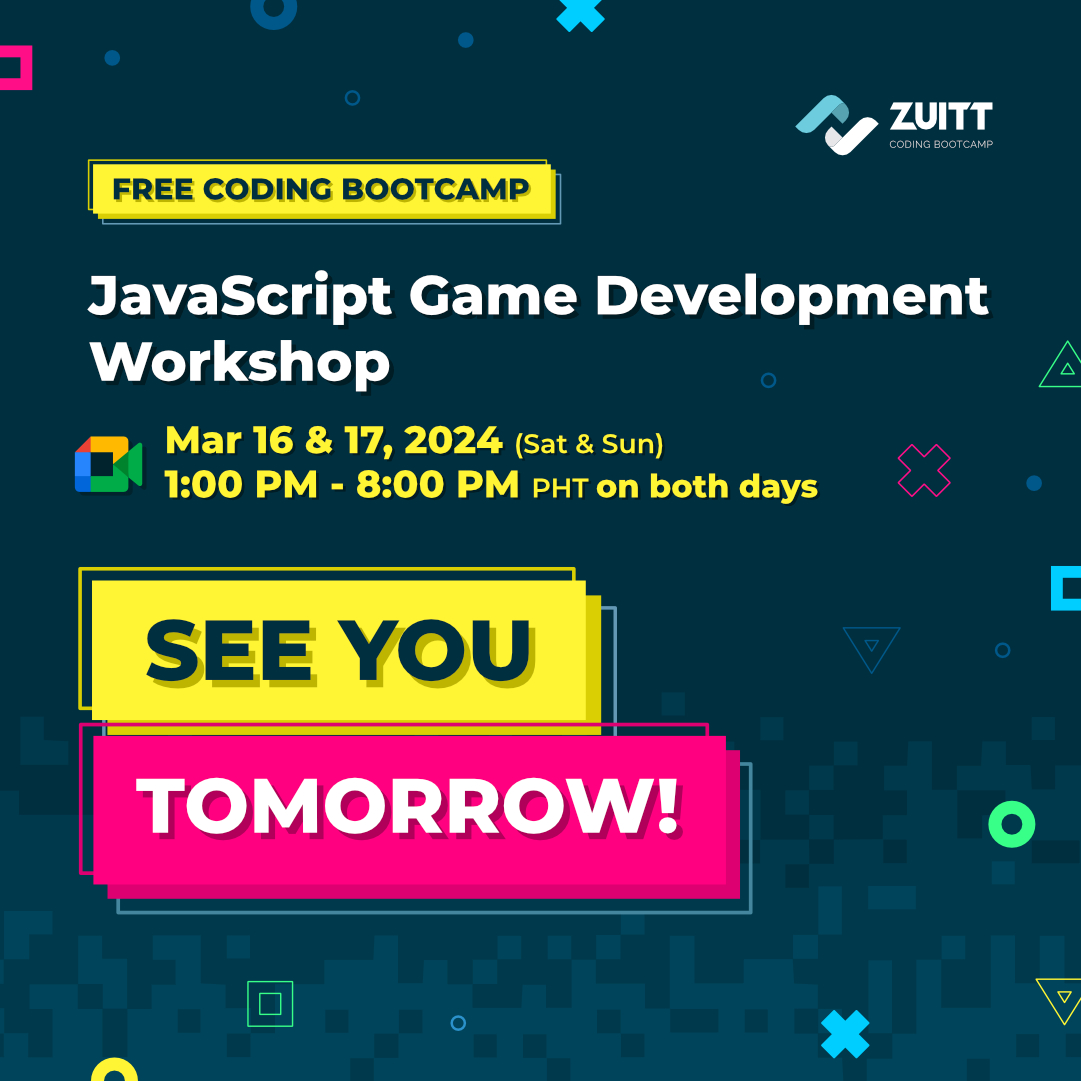 ZUITT
CODING BOOTCAMP

FREE CODING BOOTCAMP

JavaScript Game Development Workshop

Mar 16 & 17, 2024 (Sat & Sun)
1:00 PM - 8:00 PM PHT on both days

SEE YOU

TOMORROW!